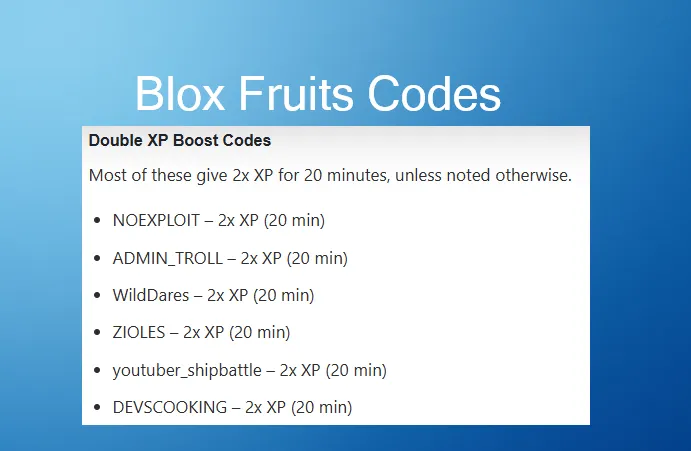 Blox Fruits Codes

Double XP Boost Codes

Most of these give 2x XP for 20 minutes, unless noted otherwise.

- NOEXPLOIT – 2x XP (20 min)
- ADMIN_TROLL – 2x XP (20 min)
- WildDares – 2x XP (20 min)
- ZIOLES – 2x XP (20 min)
- youtuber_shipbattle – 2x XP (20 min)
- DEVSCOOKING – 2x XP (20 min)